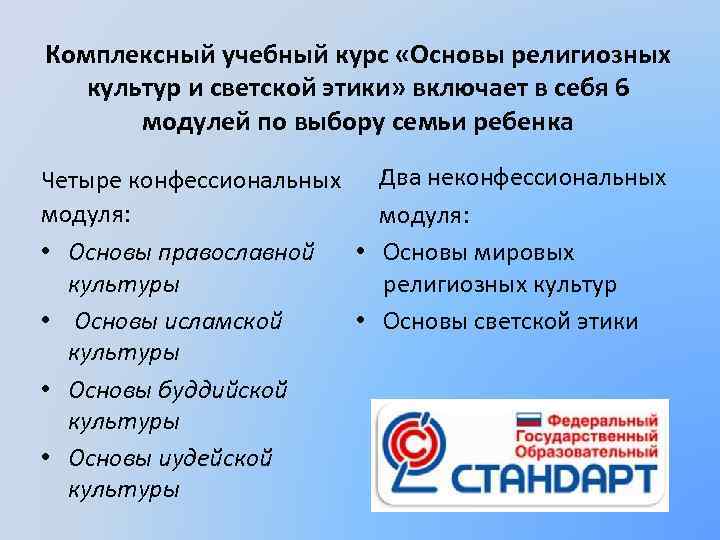 Комплексный учебный курс «Основы религиозных культур и светской этики» включает в себя 6 модулей по выбору семьи ребенка

Четыре конфессиональных модуля:
• Основы православной культуры
• Основы исламской культуры
• Основы буддийской культуры
• Основы иудейской культуры

Два неконфессиональных модуля:
• Основы мировых религиозных культур
• Основы светской этики

Федеральный Государственный Образовательный
СТАНДАРТ